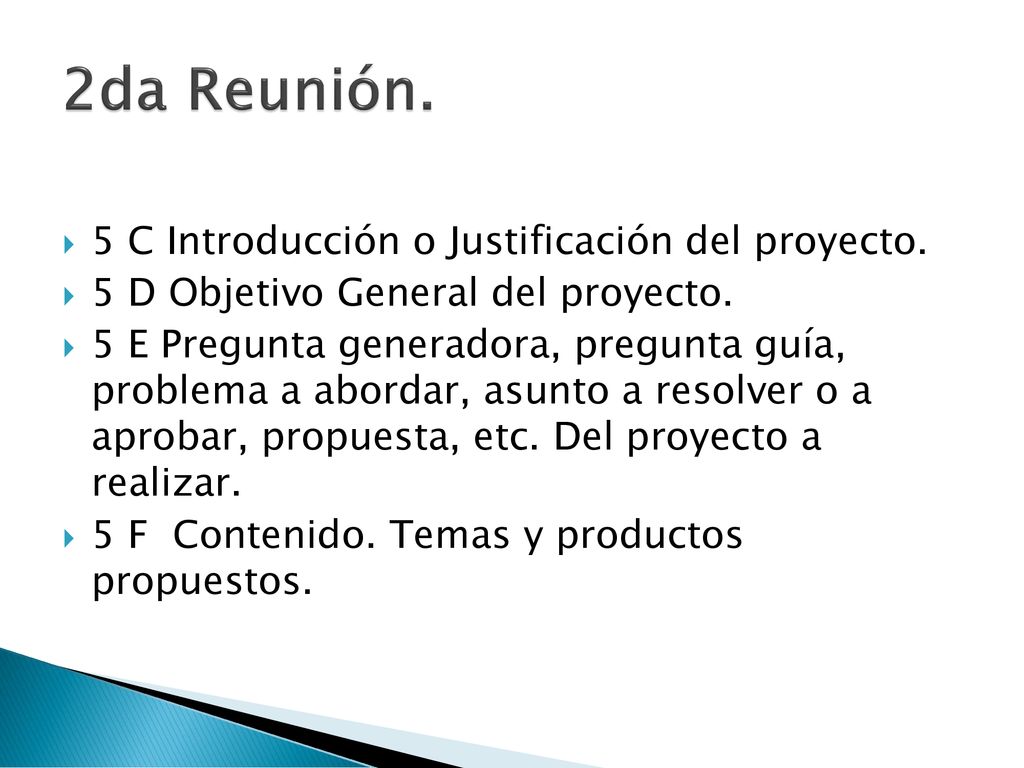 2da Reunión.

5 C Introducción o Justificación del proyecto.

5 D Objetivo General del proyecto.

5 E Pregunta generadora, pregunta guía, problema a abordar, asunto a resolver o a aprobar, propuesta, etc. Del proyecto a realizar.

5 F Contenido. Temas y productos propuestos.